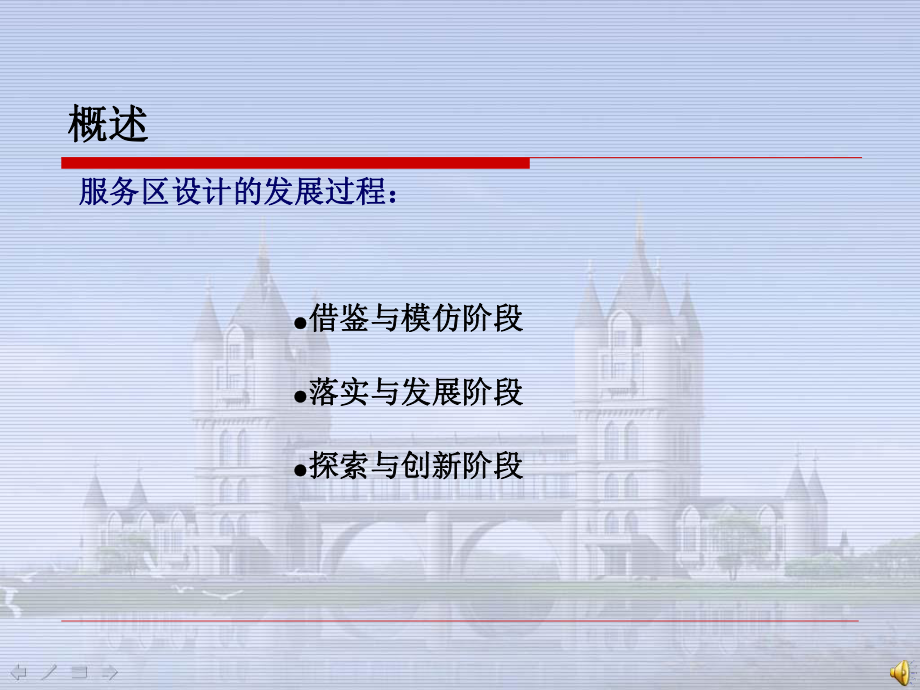 概述

服务区设计的发展过程：

●借鉴与模仿阶段

●落实与发展阶段

●探索与创新阶段